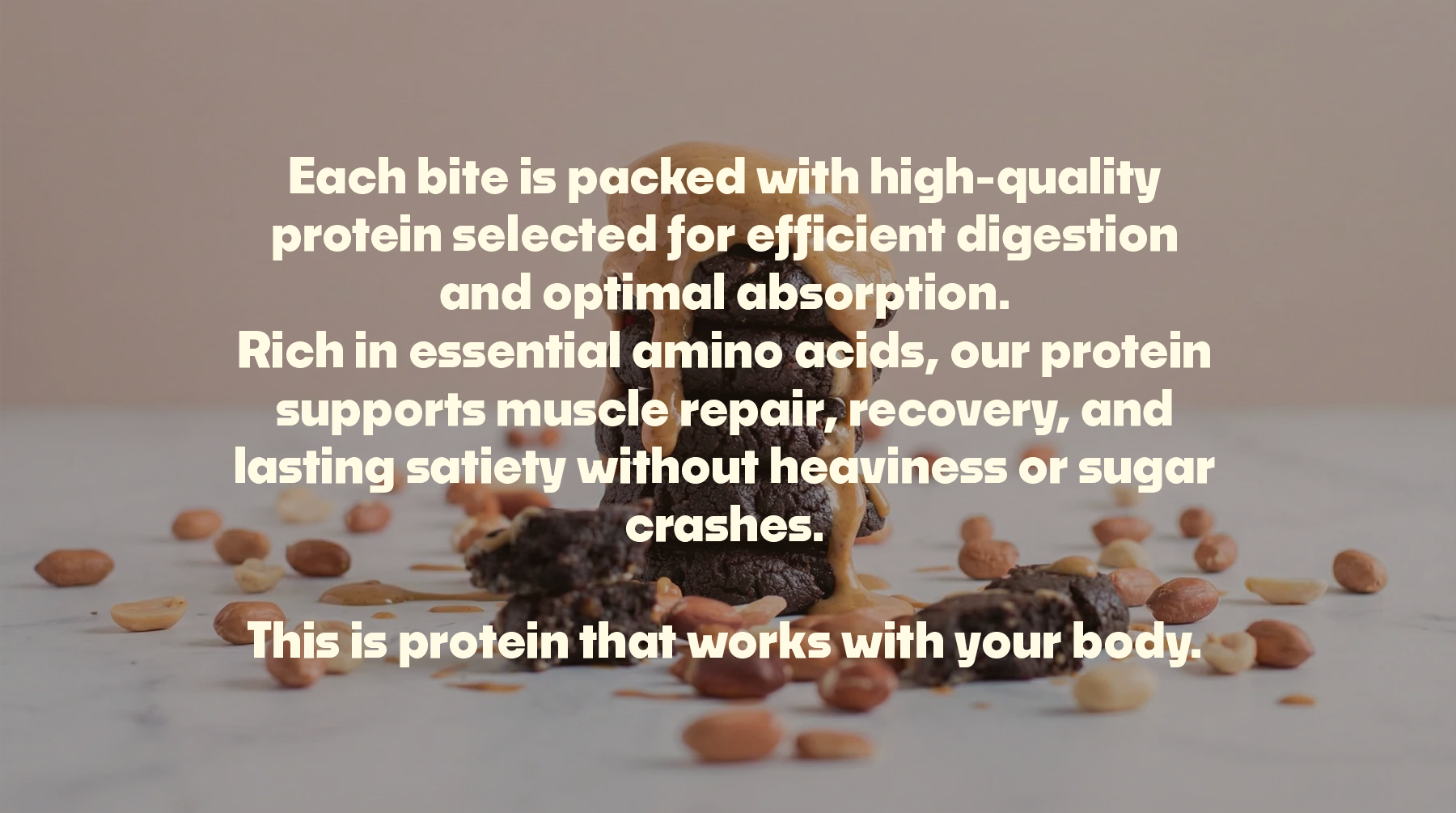 Each bite is packed with high-quality protein selected for efficient digestion and optimal absorption.
Rich in essential amino acids, our protein supports muscle repair, recovery, and lasting satiety without heaviness or sugar crashes.

This is protein that works with your body.